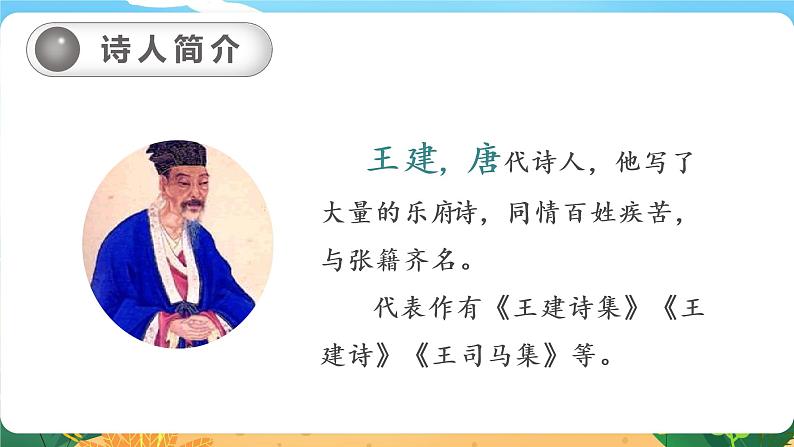 诗人简介

王建，唐代诗人，他写了大量的乐府诗，同情百姓疾苦，与张籍齐名。

代表作有《王建诗集》《王建诗》《王司马集》等。